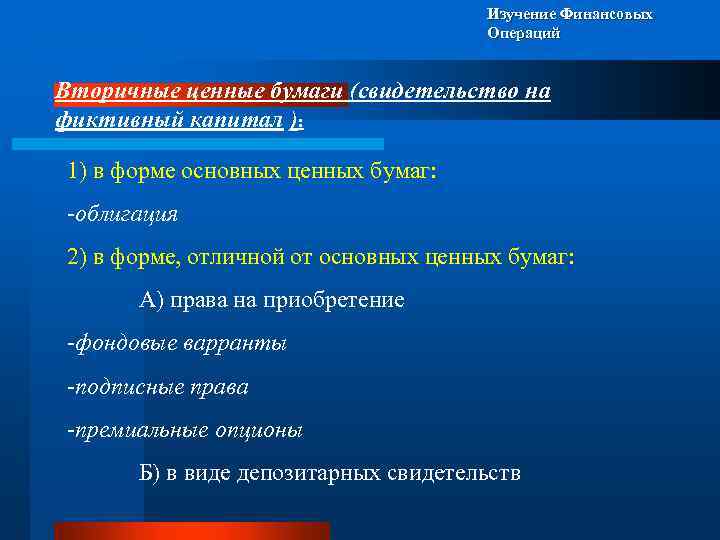 Изучение Финансовых Операций

Вторичные ценные бумаги (свидетельство на фиктивный капитал ):

1) в форме основных ценных бумаг:

-облигация

2) в форме, отличной от основных ценных бумаг:

А) права на приобретение

-фондовые варранты

-подписные права

-премиальные опционы

Б) в виде депозитарных свидетельств